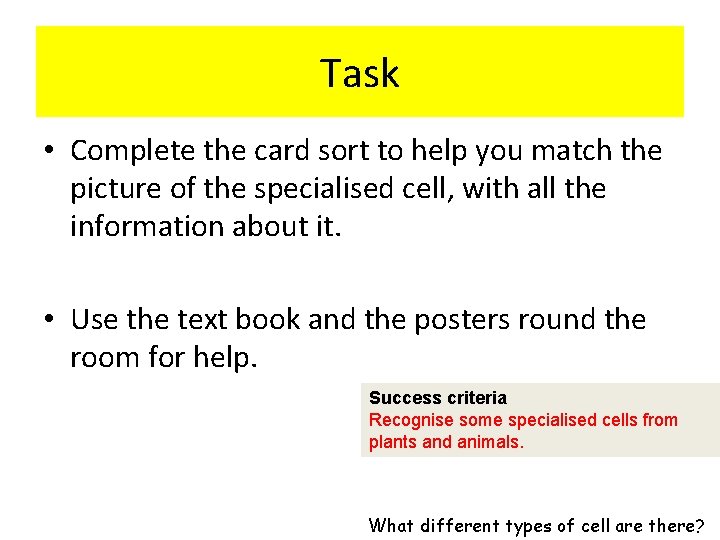 Task

• Complete the card sort to help you match the picture of the specialised cell, with all the information about it.

• Use the text book and the posters round the room for help.

Success criteria
Recognise some specialised cells from plants and animals.

What different types of cell are there?